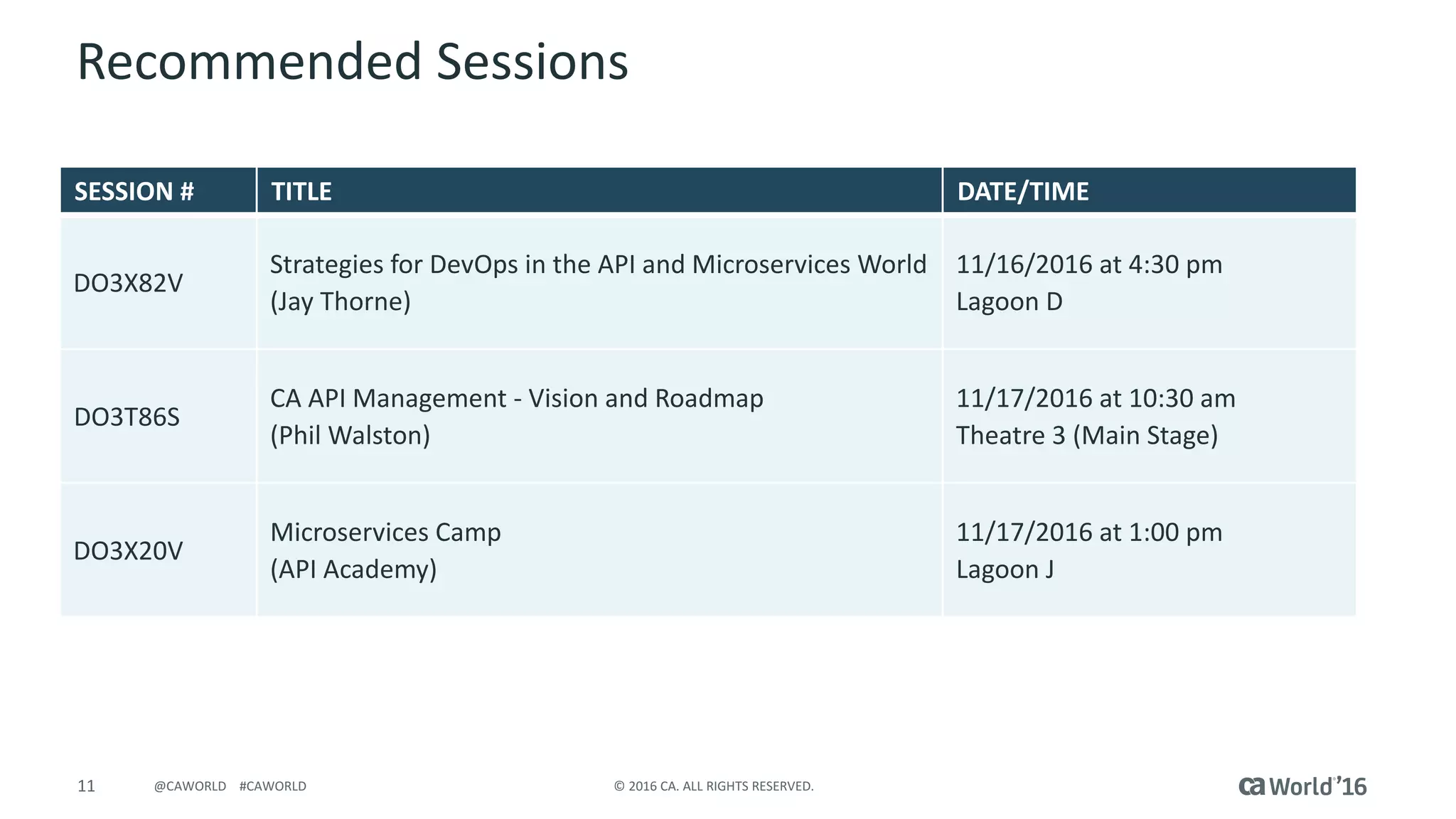 Recommended Sessions

| SESSION # | TITLE | DATE/TIME |
|---|---|---|
| DO3X82V | Strategies for DevOps in the API and Microservices World (Jay Thorne) | 11/16/2016 at 4:30 pm Lagoon D |
| DO3T86S | CA API Management - Vision and Roadmap (Phil Walston) | 11/17/2016 at 10:30 am Theatre 3 (Main Stage) |
| DO3X20V | Microservices Camp (API Academy) | 11/17/2016 at 1:00 pm Lagoon J |

11 @CAWORLD #CAWORLD © 2016 CA. ALL RIGHTS RESERVED. ca World'16